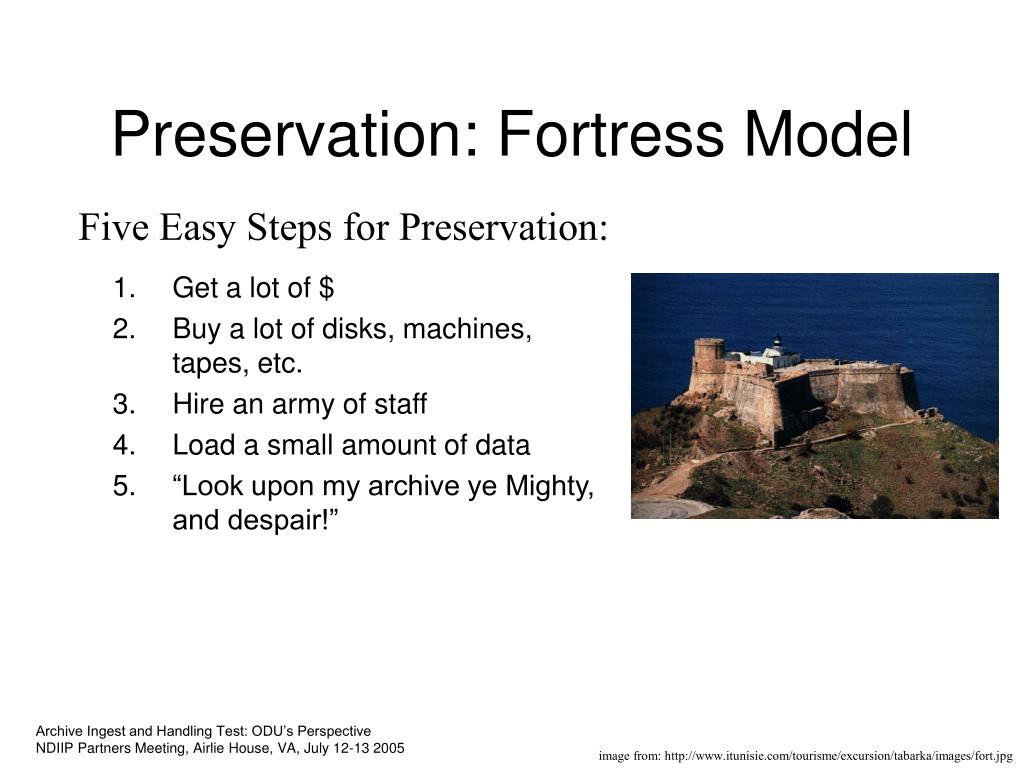 Preservation: Fortress Model

Five Easy Steps for Preservation:

1. Get a lot of $
2. Buy a lot of disks, machines, tapes, etc.
3. Hire an army of staff
4. Load a small amount of data
5. “Look upon my archive ye Mighty, and despair!”

Archive Ingest and Handling Test: ODU’s Perspective
NDIIP Partners Meeting, Airlie House, VA, July 12-13 2005

image from: http://www.itunisie.com/tourisme/excursion/tabarka/images/fort.jpg